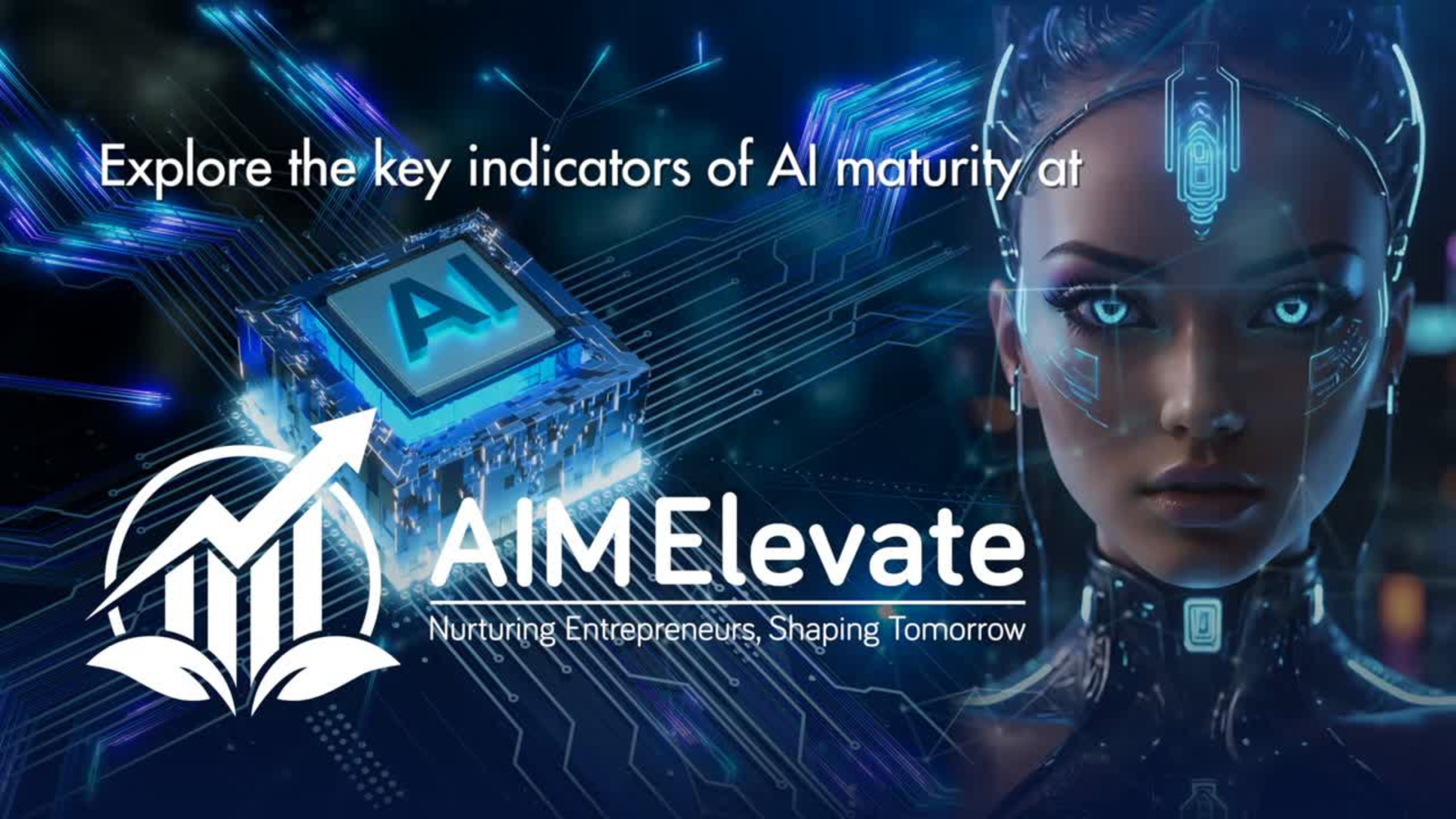 Explore the key indicators of AI maturity at

AI

AIMElevate

Nurturing Entrepreneurs, Shaping Tomorrow